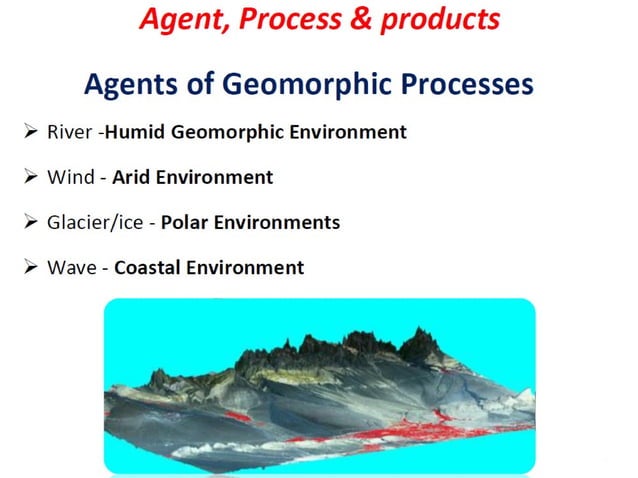 Agent, Process & products

Agents of Geomorphic Processes

➢ River -Humid Geomorphic Environment

➢ Wind - Arid Environment

➢ Glacier/ice - Polar Environments

➢ Wave - Coastal Environment